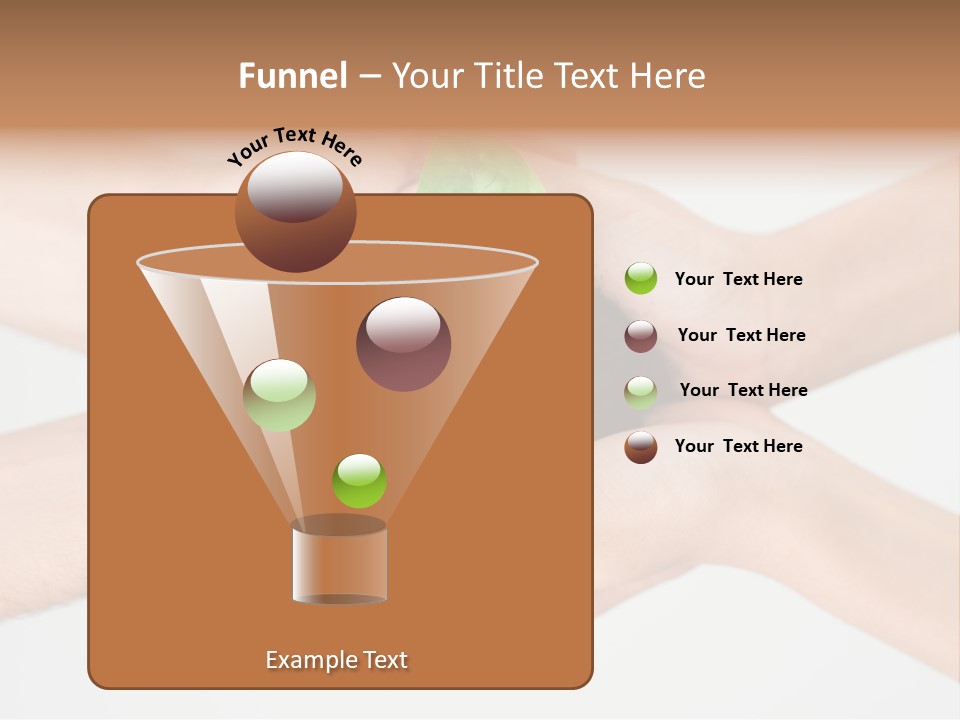 Funnel – Your Title Text Here

Your Text Here

Your Text Here

Your Text Here

Your Text Here

Your Text Here

Example Text